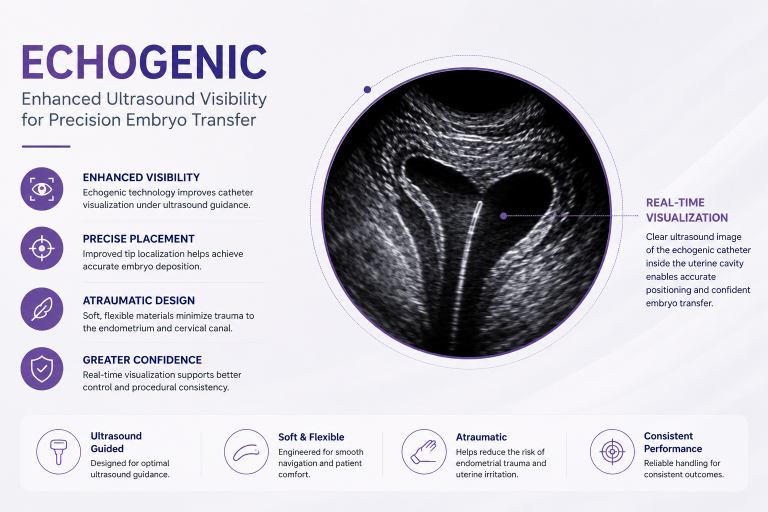 ECHOGENIC
Enhanced Ultrasound Visibility for Precision Embryo Transfer

ENHANCED VISIBILITY
Echogenic technology improves catheter visualization under ultrasound guidance.

PRECISE PLACEMENT
Improved tip localization helps achieve accurate embryo deposition.

ATRAUMATIC DESIGN
Soft, flexible materials minimize trauma to the endometrium and cervical canal.

GREATER CONFIDENCE
Real-time visualization supports better control and procedural consistency.

REAL-TIME VISUALIZATION
Clear ultrasound image of the echogenic catheter inside the uterine cavity enables accurate positioning and confident embryo transfer.

Ultrasound Guided
Designed for optimal ultrasound guidance.

Soft & Flexible
Engineered for smooth navigation and patient comfort.

Atraumatic
Helps reduce the risk of endometrial trauma and uterine irritation.

Consistent Performance
Reliable handling for consistent outcomes.